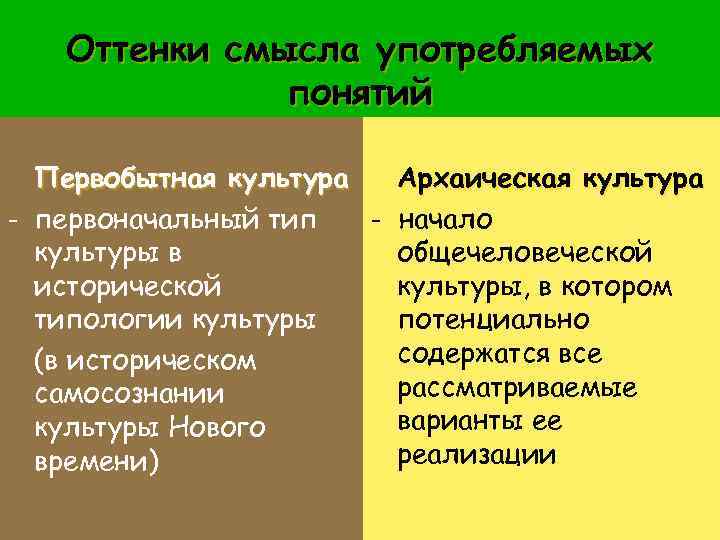 Оттенки смысла употребляемых понятий

Первобытная культура

- первоначальный тип культуры в исторической типологии культуры

(в историческом самосознании культуры Нового времени)

Архаическая культура

- начало общечеловеческой культуры, в котором потенциально содержатся все рассматриваемые варианты ее реализации